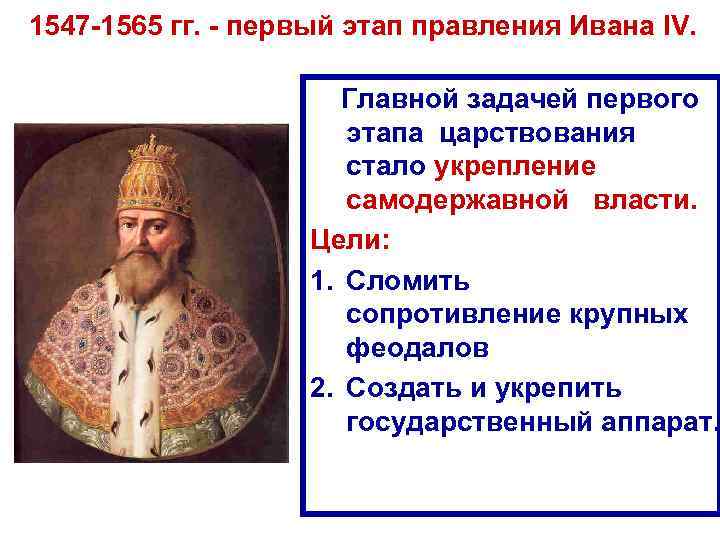 1547-1565 гг. - первый этап правления Ивана IV.

Главной задачей первого этапа царствования стало укрепление самодержавной власти.

Цели:

1. Сломить сопротивление крупных феодалов
2. Создать и укрепить государственный аппарат.